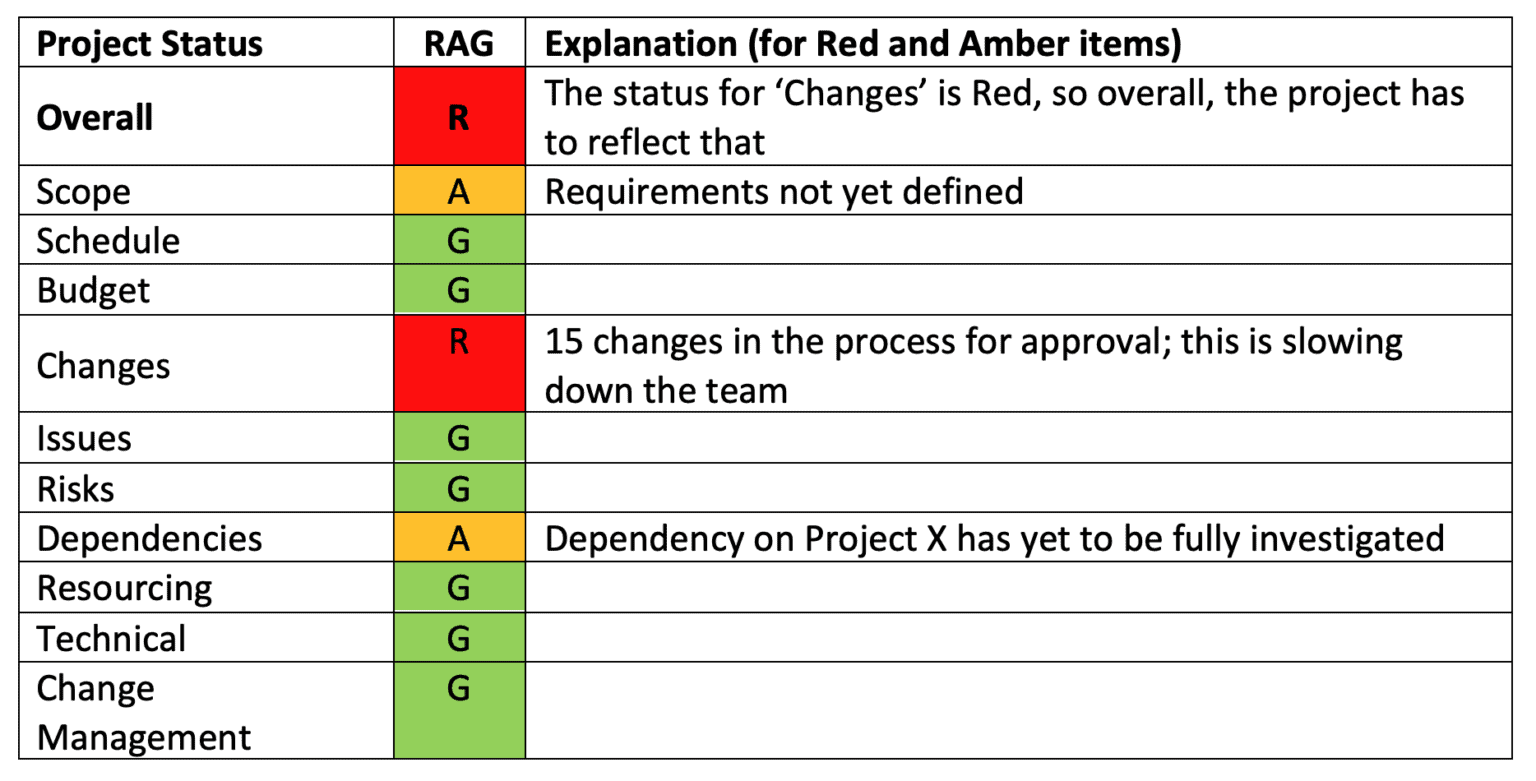 | Project Status | RAG | Explanation (for Red and Amber items) |
|---|---|---|
| **Overall** | **R** | The status for ‘Changes’ is Red, so overall, the project has to reflect that |
| Scope | A | Requirements not yet defined |
| Schedule | G | |
| Budget | G | |
| Changes | R | 15 changes in the process for approval; this is slowing down the team |
| Issues | G | |
| Risks | G | |
| Dependencies | A | Dependency on Project X has yet to be fully investigated |
| Resourcing | G | |
| Technical | G | |
| Change Management | G | |